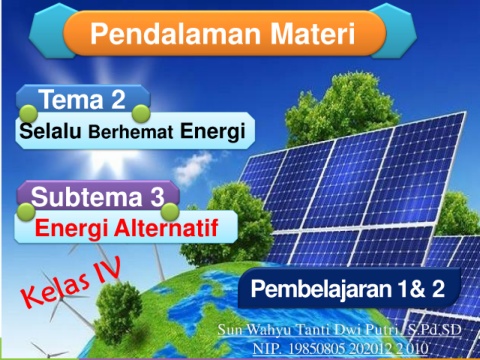 Pendalaman Materi

Tema 2
Selalu Berhemat Energi

Subtema 3
Energi Alternatif

Kelas IV

Pembelajaran 1& 2

Sun Wahyu Tanti Dwi Putri, S.Pd.SD
NIP. 19850805 202012 2 010